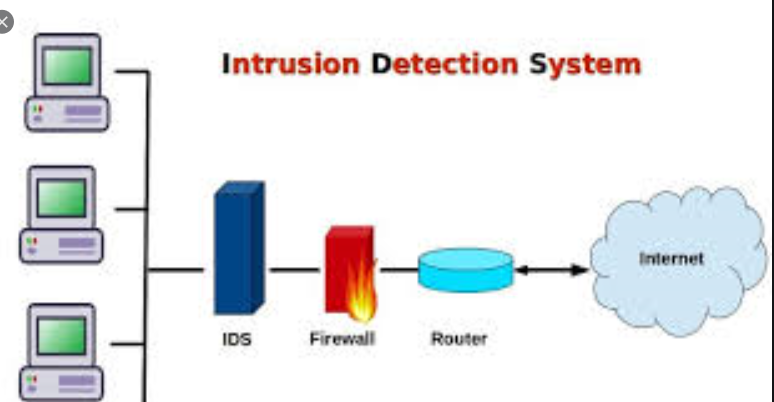 Intrusion Detection System

IDS

Firewall

Router

Internet